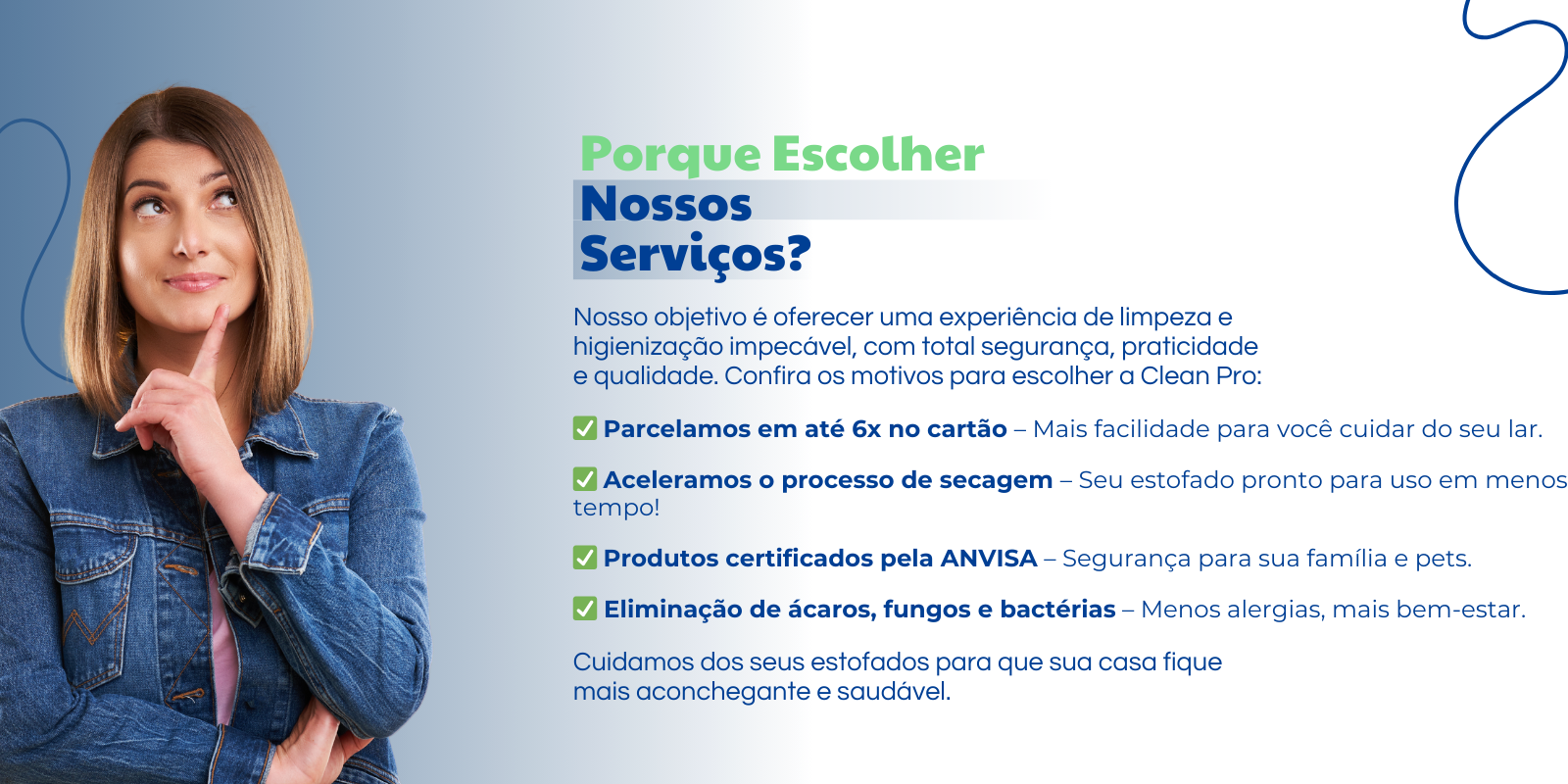 Porque Escolher
Nossos
Serviços?

Nosso objetivo é oferecer uma experiência de limpeza e higienização impecável, com total segurança, praticidade e qualidade. Confira os motivos para escolher a Clean Pro:

✅ Parcelamos em até 6x no cartão – Mais facilidade para você cuidar do seu lar.

✅ Aceleramos o processo de secagem – Seu estofado pronto para uso em menos tempo!

✅ Produtos certificados pela ANVISA – Segurança para sua família e pets.

✅ Eliminação de ácaros, fungos e bactérias – Menos alergias, mais bem-estar.

Cuidamos dos seus estofados para que sua casa fique mais aconchegante e saudável.